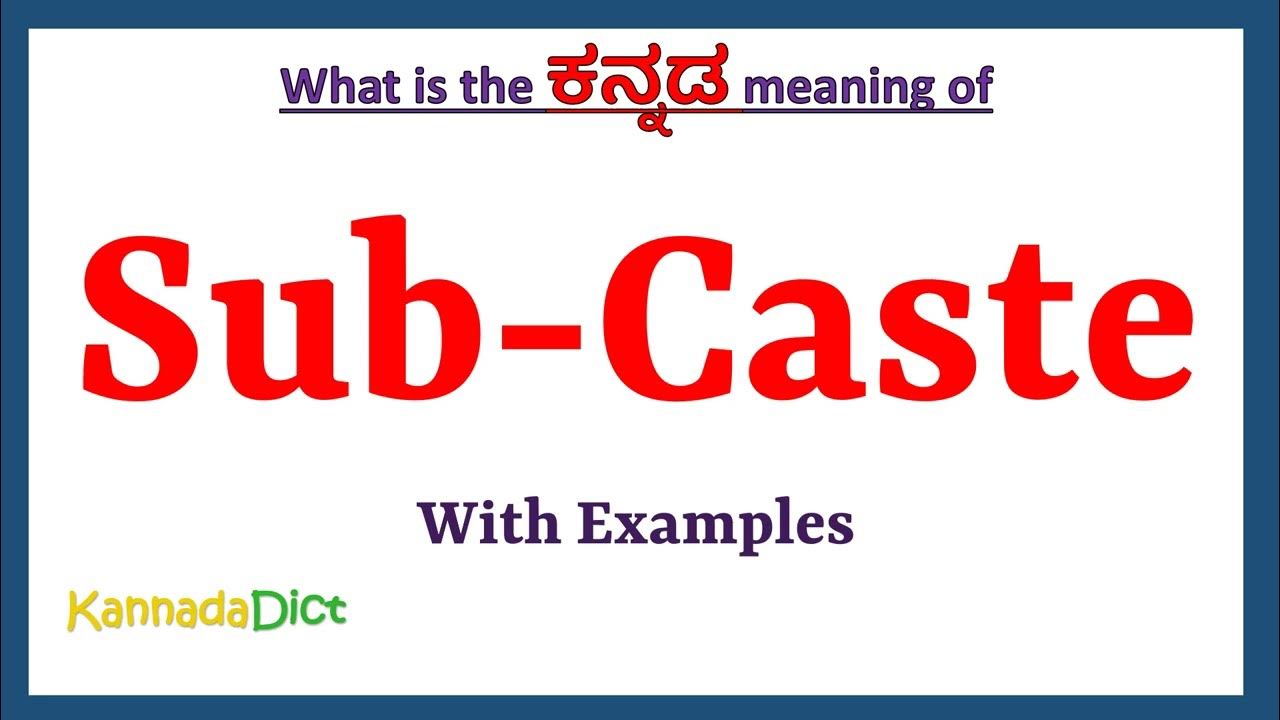 What is the ಕನ್ನಡ meaning of

Sub-Caste

With Examples

KannadaDict